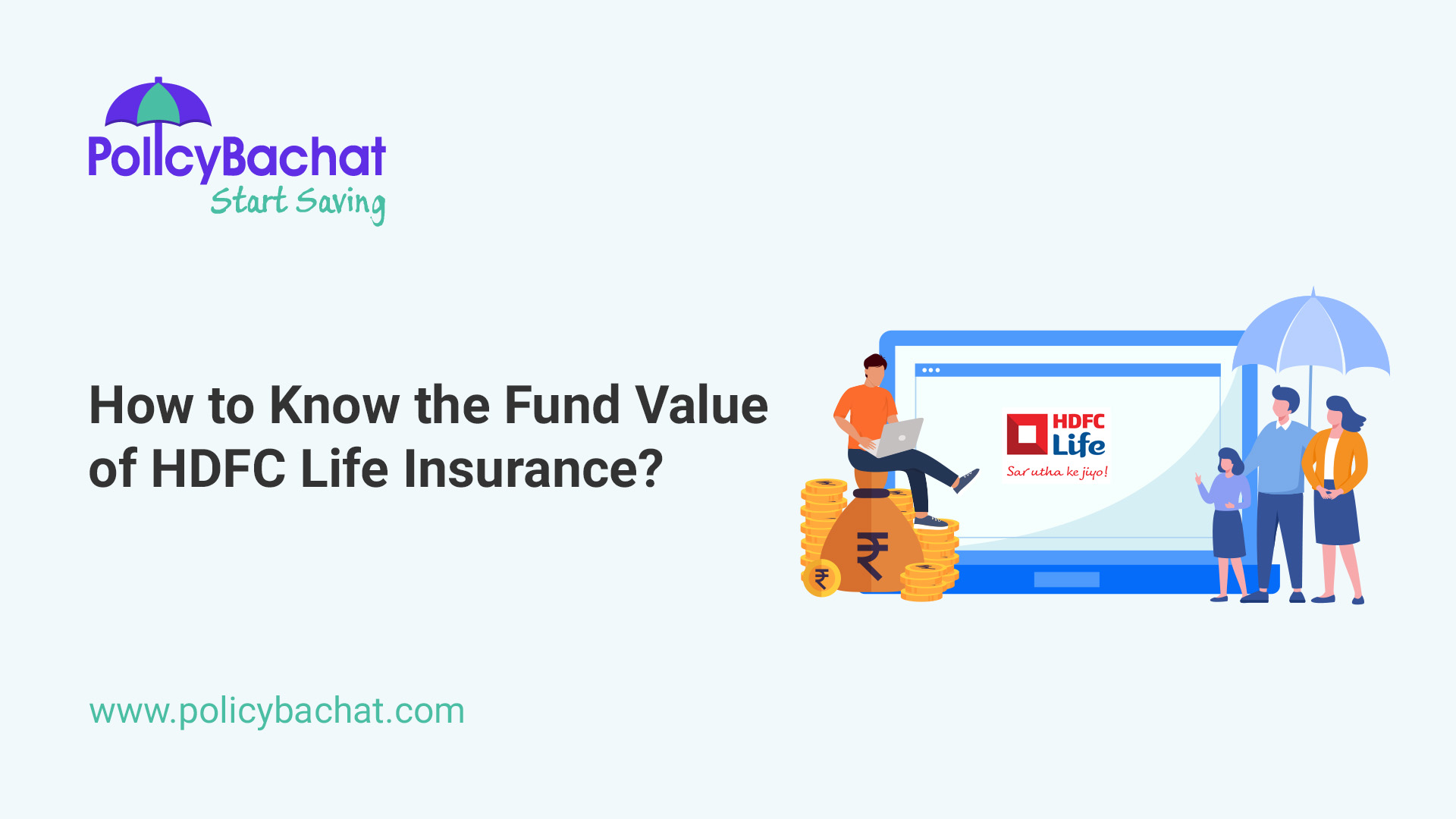 PolicyBachat
Start Saving

How to Know the Fund Value of HDFC Life Insurance?

HDFC Life
Sar utha ke jiyo!

₹

₹

www.policybachat.com